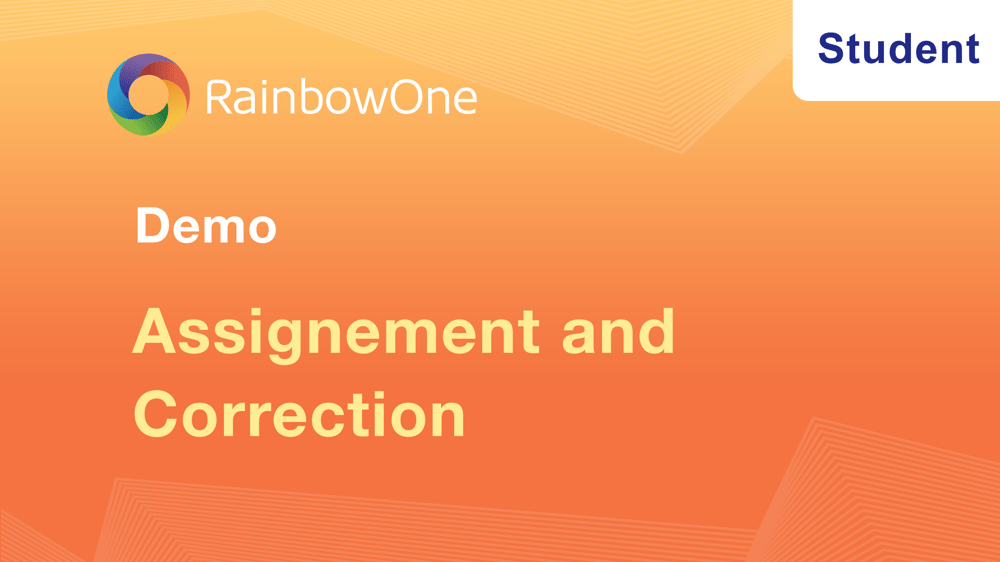 Student

RainbowOne

Demo

Assignement and Correction